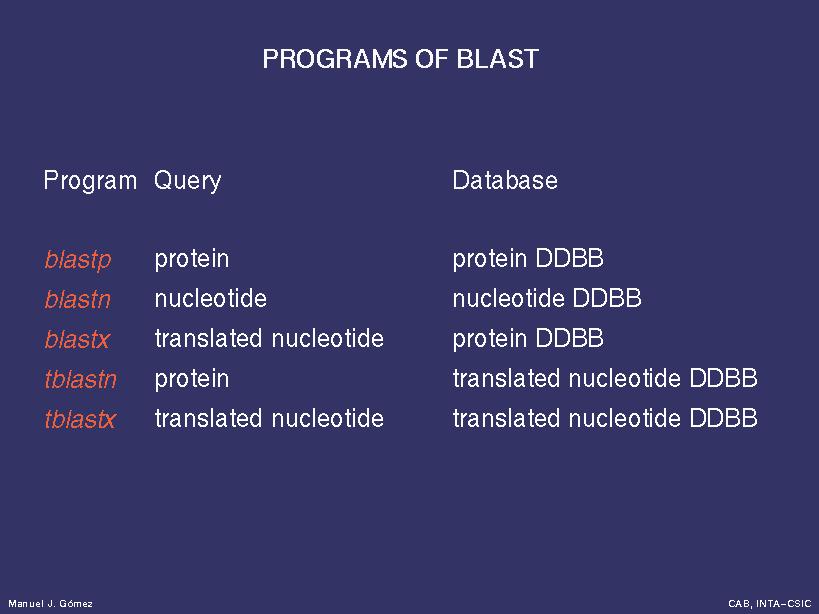 PROGRAMS OF BLAST

| Program | Query | Database |
|---|---|---|
| blastp | protein | protein DDBB |
| blastn | nucleotide | nucleotide DDBB |
| blastx | translated nucleotide | protein DDBB |
| tblastn | protein | translated nucleotide DDBB |
| tblastx | translated nucleotide | translated nucleotide DDBB |

Manuel J. Gómez

CAB, INTA–CSIC